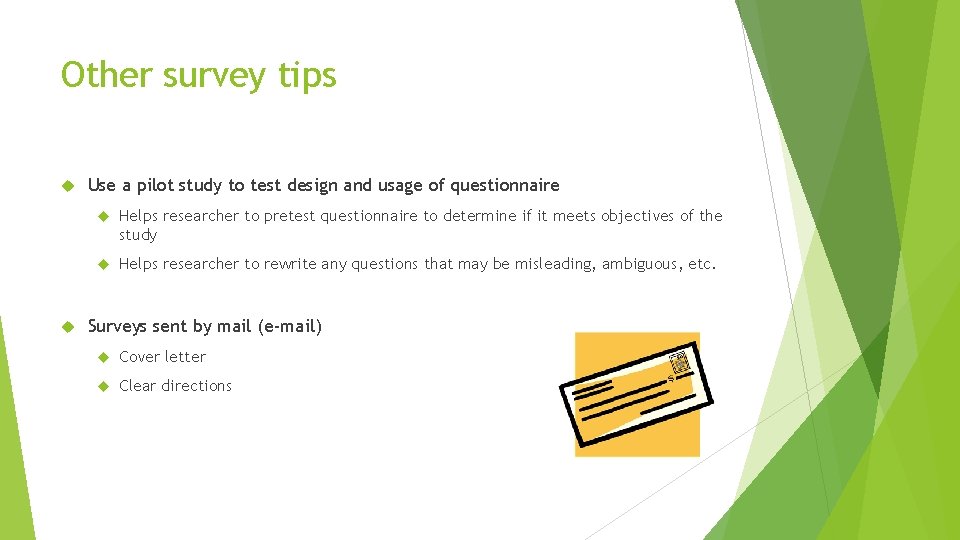 Other survey tips

Use a pilot study to test design and usage of questionnaire

Helps researcher to pretest questionnaire to determine if it meets objectives of the study

Helps researcher to rewrite any questions that may be misleading, ambiguous, etc.

Surveys sent by mail (e-mail)

Cover letter

Clear directions